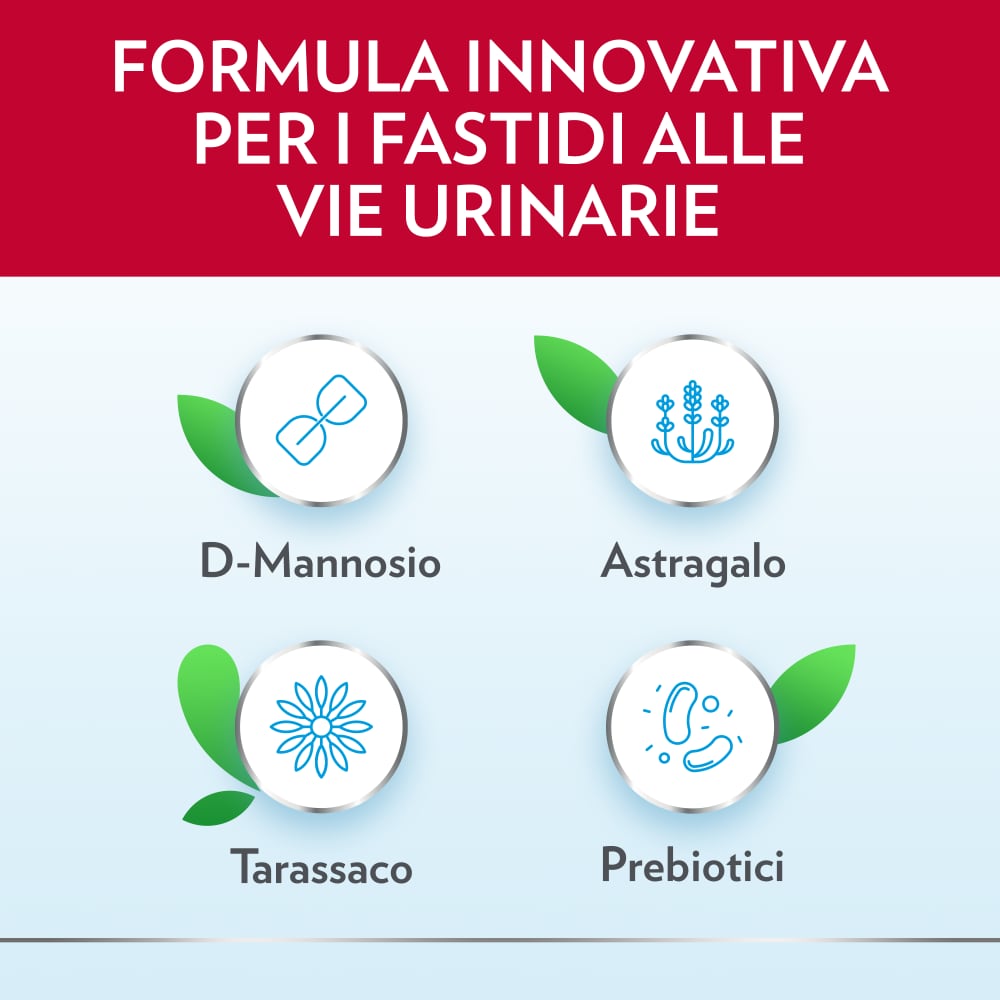 FORMULA INNOVATIVA PER I FASTIDI ALLE VIE URINARIE

D-Mannosio

Astragalo

Tarassaco

Prebiotici